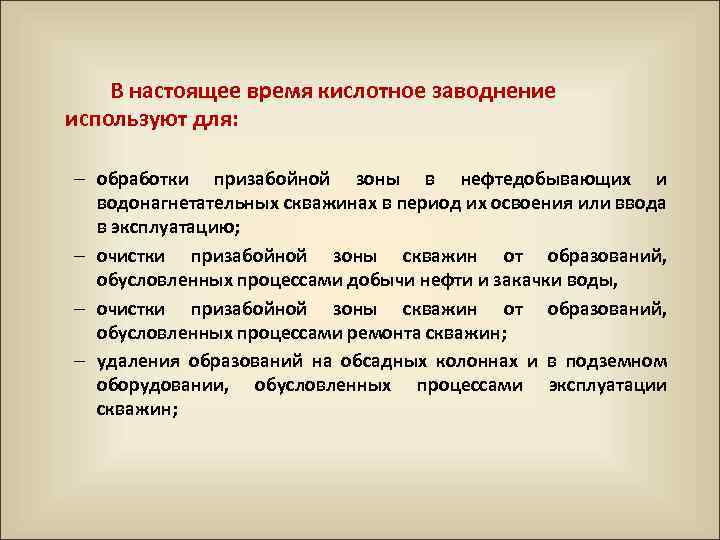 В настоящее время кислотное заводнение используют для:

– обработки призабойной зоны в нефтедобывающих и водонагнетательных скважинах в период их освоения или ввода в эксплуатацию;
– очистки призабойной зоны скважин от образований, обусловленных процессами добычи нефти и закачки воды,
– очистки призабойной зоны скважин от образований, обусловленных процессами ремонта скважин;
– удаления образований на обсадных колоннах и в подземном оборудовании, обусловленных процессами эксплуатации скважин;